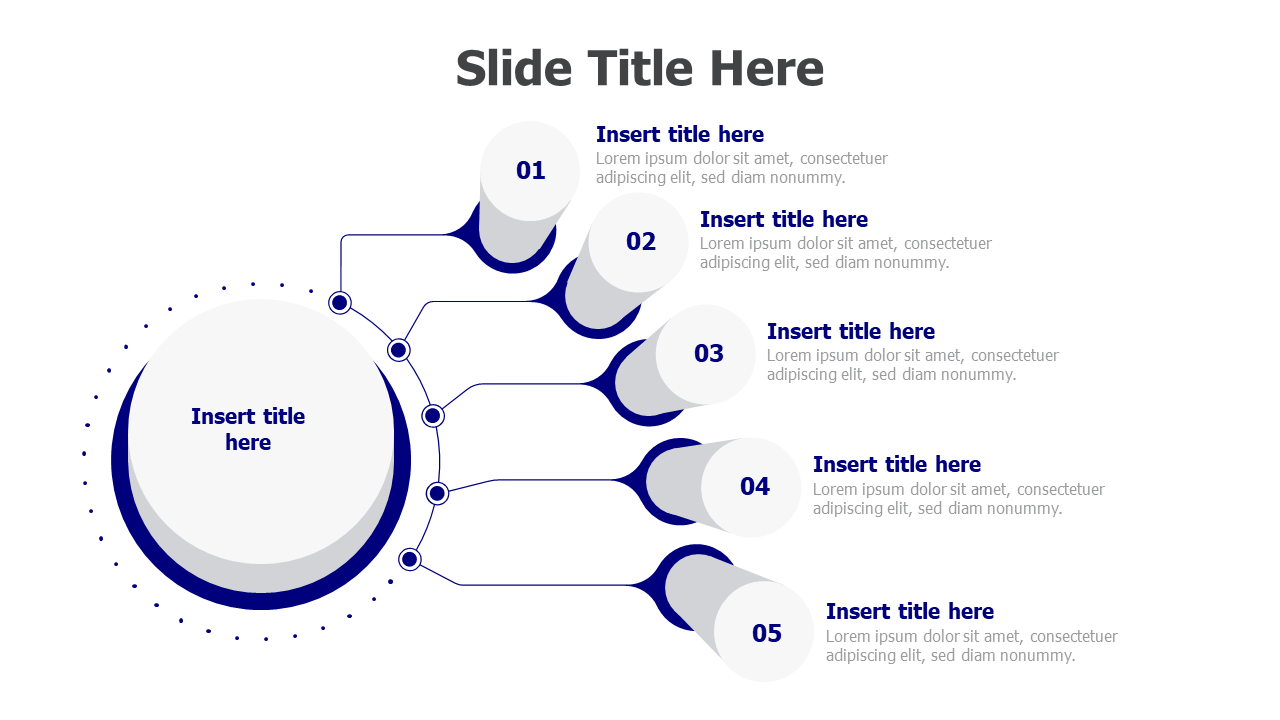 Slide Title Here

Insert title here

01

Insert title here
Lorem ipsum dolor sit amet, consectetuer adipiscing elit, sed diam nonummy.

02

Insert title here
Lorem ipsum dolor sit amet, consectetuer adipiscing elit, sed diam nonummy.

03

Insert title here
Lorem ipsum dolor sit amet, consectetuer adipiscing elit, sed diam nonummy.

04

Insert title here
Lorem ipsum dolor sit amet, consectetuer adipiscing elit, sed diam nonummy.

05

Insert title here
Lorem ipsum dolor sit amet, consectetuer adipiscing elit, sed diam nonummy.